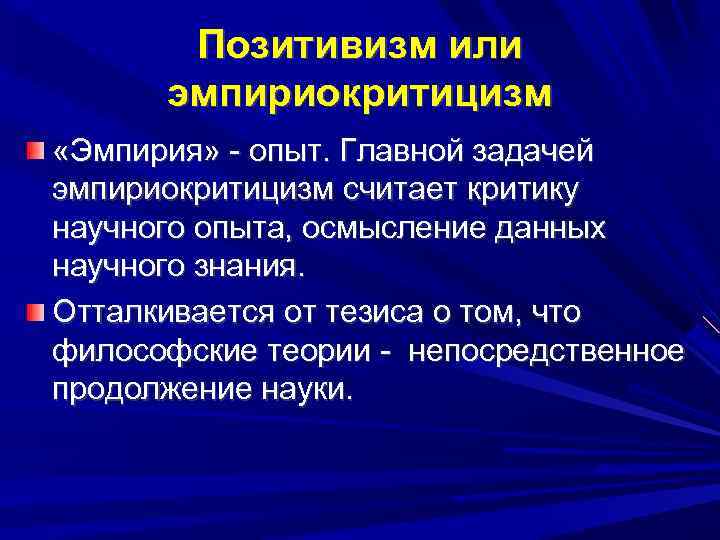 Позитивизм или эмпириокритицизм

«Эмпирия» - опыт. Главной задачей эмпириокритицизм считает критику научного опыта, осмысление данных научного знания.

Отталкивается от тезиса о том, что философские теории -  непосредственное продолжение науки.